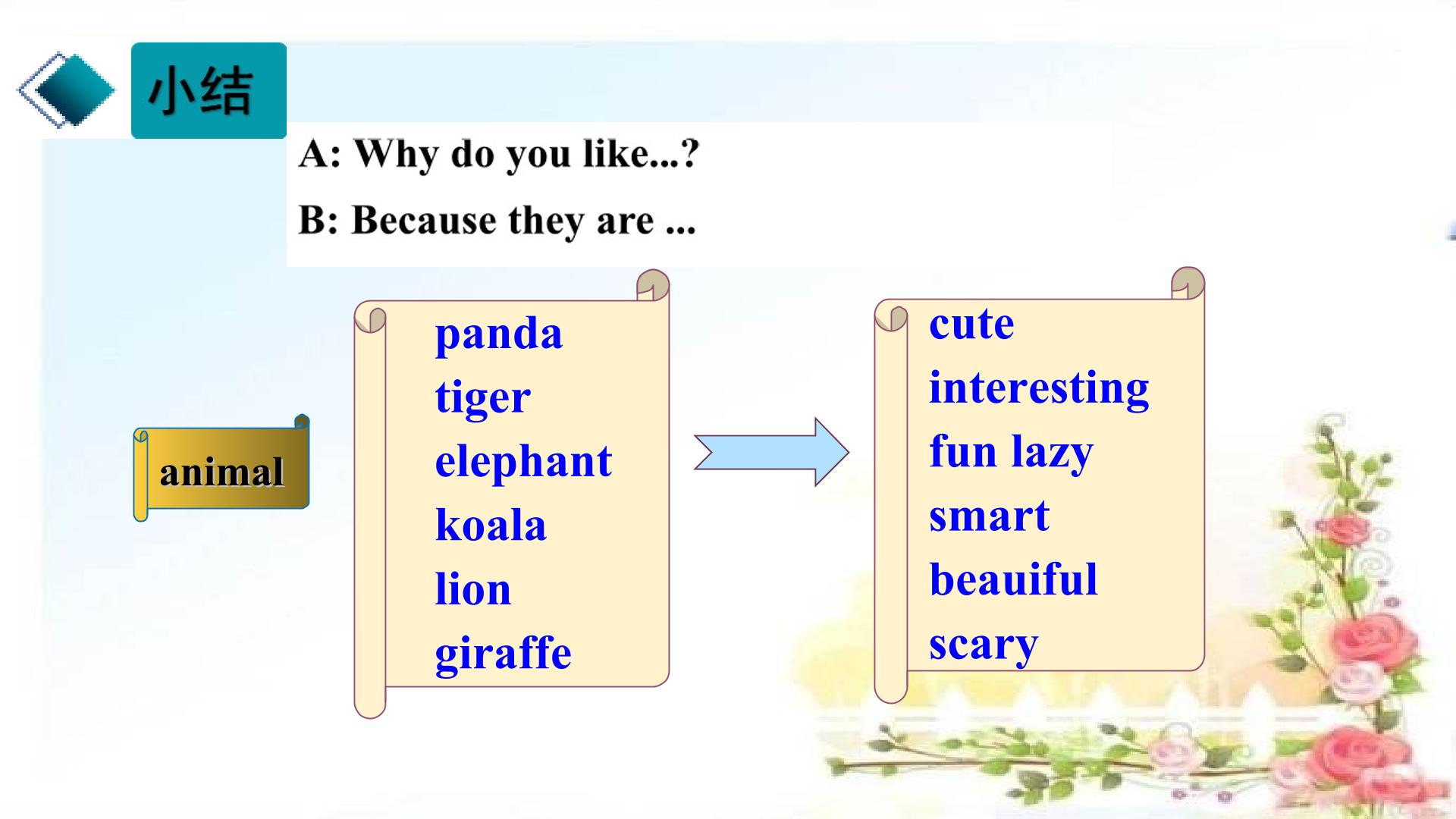 小结

A: Why do you like...?

B: Because they are ...

animal

panda
tiger
elephant
koala
lion
giraffe

cute
interesting
fun lazy
smart
beauiful
scary